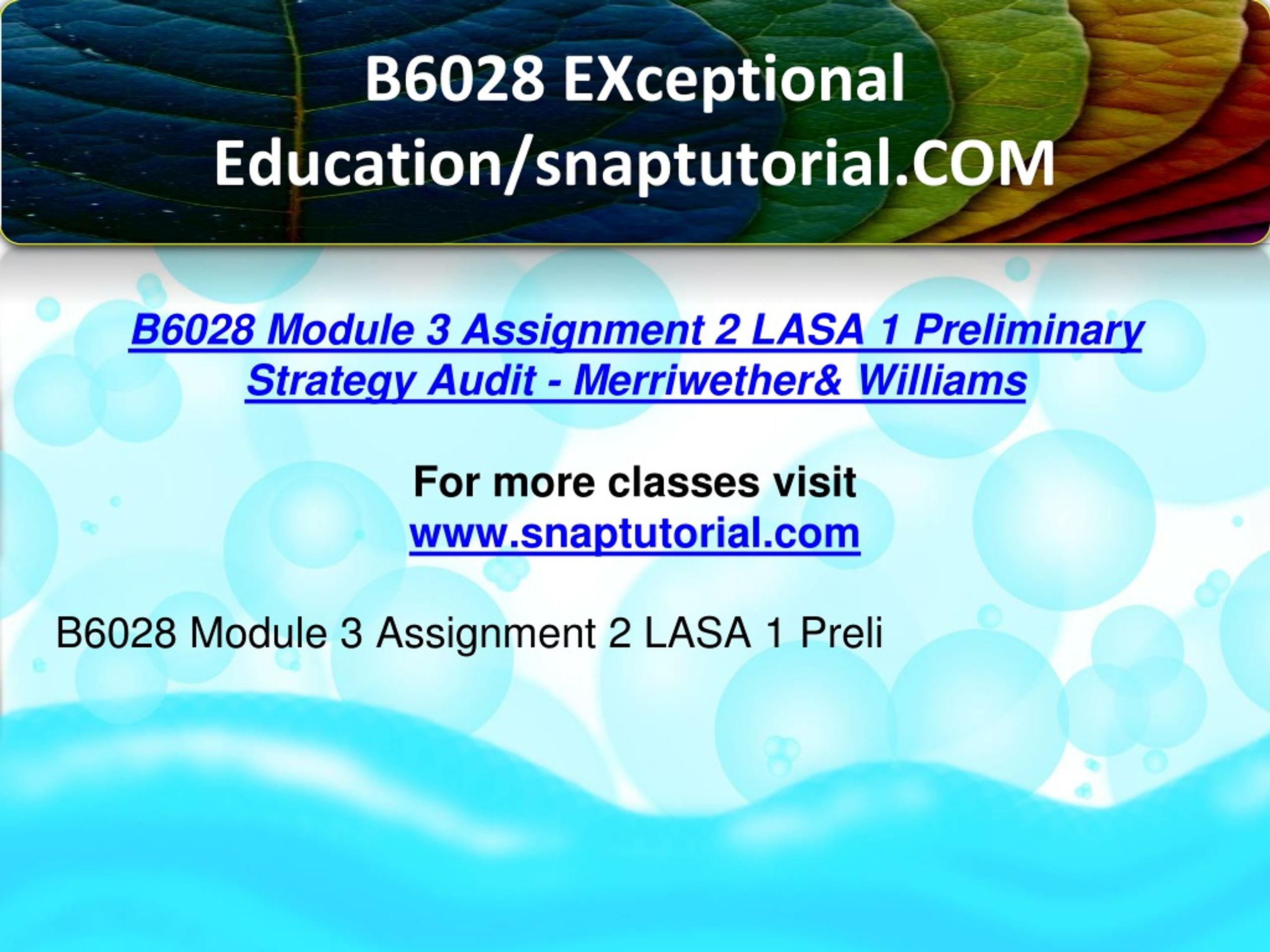 B6028 EXceptional Education/snaptutorial.COM

B6028 Module 3 Assignment 2 LASA 1 Preliminary Strategy Audit - Merriwether& Williams

For more classes visit
www.snaptutorial.com

B6028 Module 3 Assignment 2 LASA 1 Preli